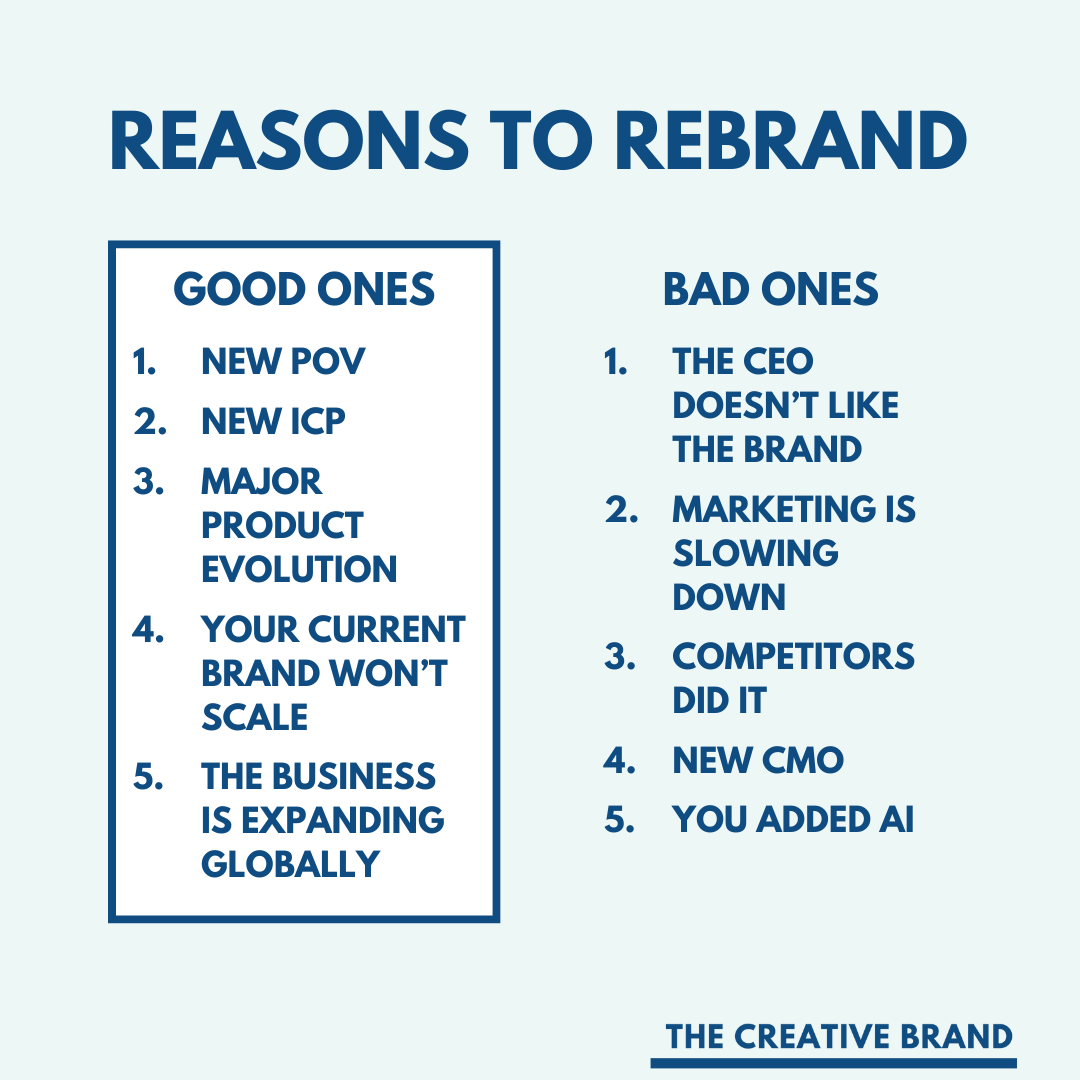 REASONS TO REBRAND

GOOD ONES

1. NEW POV
2. NEW ICP
3. MAJOR PRODUCT EVOLUTION
4. YOUR CURRENT BRAND WON'T SCALE
5. THE BUSINESS IS EXPANDING GLOBALLY

BAD ONES

1. THE CEO DOESN'T LIKE THE BRAND
2. MARKETING IS SLOWING DOWN
3. COMPETITORS DID IT
4. NEW CMO
5. YOU ADDED AI

THE CREATIVE BRAND